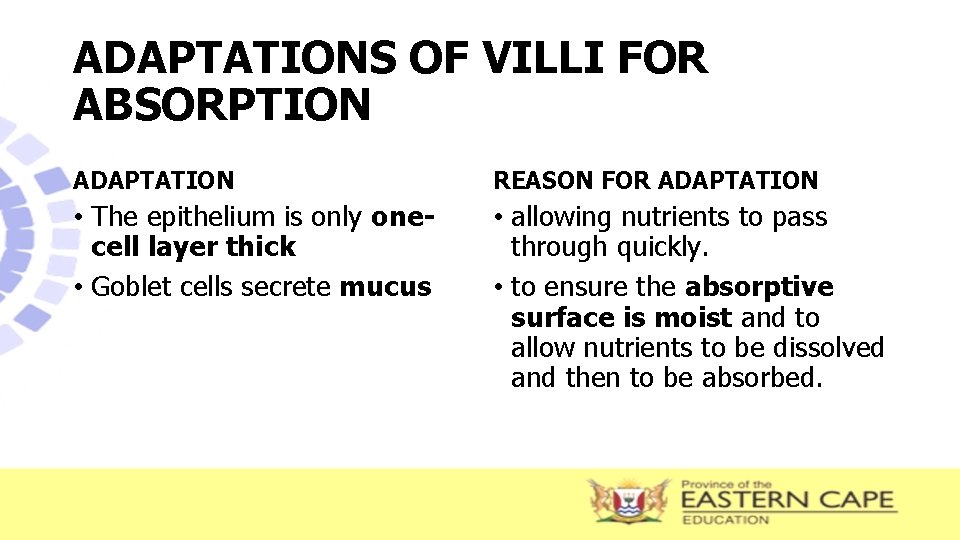 ADAPTATIONS OF VILLI FOR ABSORPTION

ADAPTATION

• The epithelium is only one-cell layer thick

• Goblet cells secrete mucus

REASON FOR ADAPTATION

• allowing nutrients to pass through quickly.

• to ensure the absorptive surface is moist and to allow nutrients to be dissolved and then to be absorbed.

Province of the
EASTERN CAPE
EDUCATION